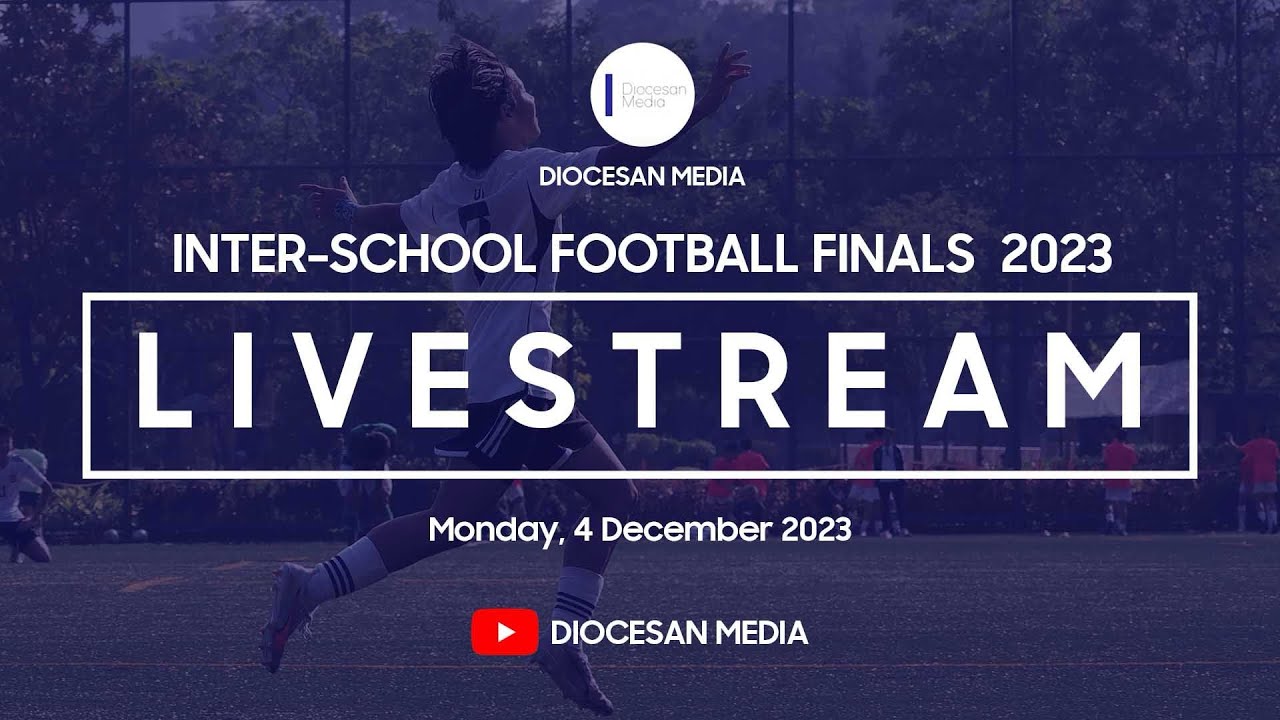 Diocesan Media

DIOCESAN MEDIA

INTER-SCHOOL FOOTBALL FINALS 2023

LIVESTREAM

Monday, 4 December 2023

DIOCESAN MEDIA